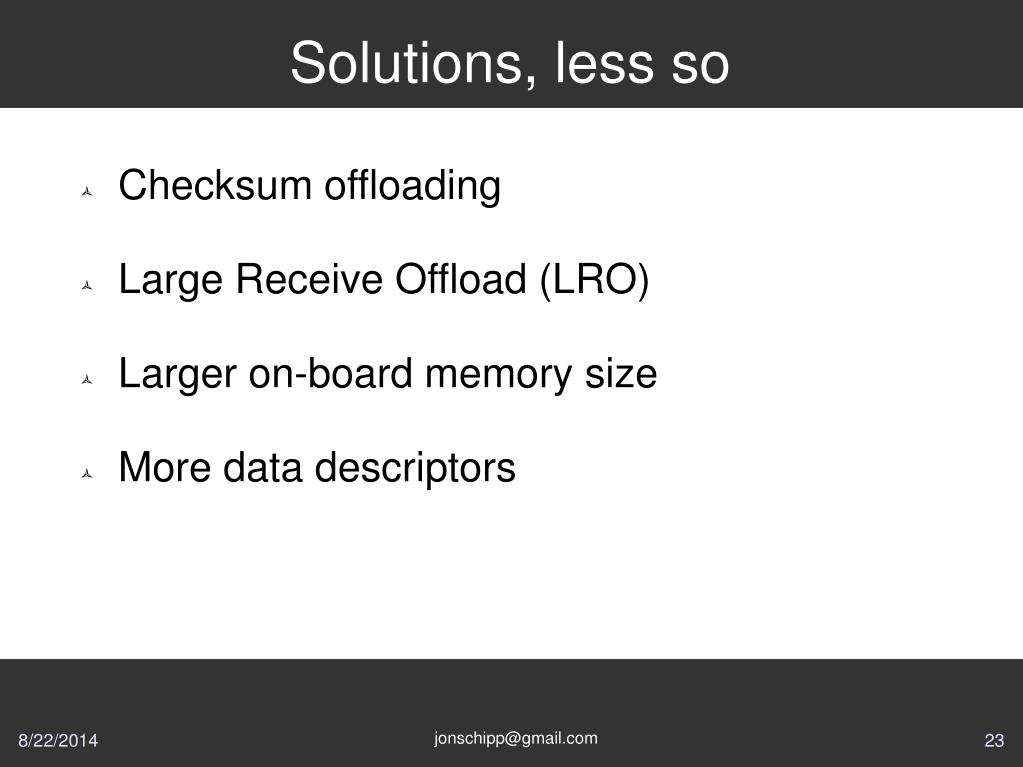 Solutions, less so

Checksum offloading

Large Receive Offload (LRO)

Larger on-board memory size

More data descriptors

8/22/2014

jonschipp@gmail.com

23